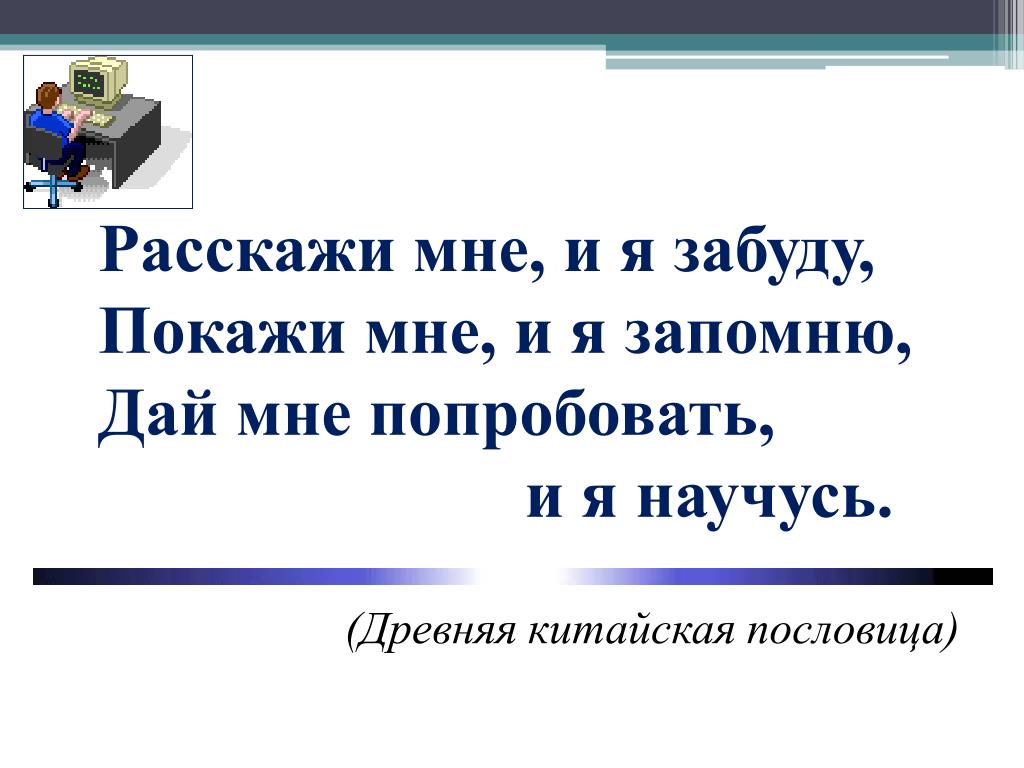 Расскажи мне, и я забуду,
Покажи мне, и я запомню,
Дай мне попробовать,
и я научусь.

(Древняя китайская пословица)